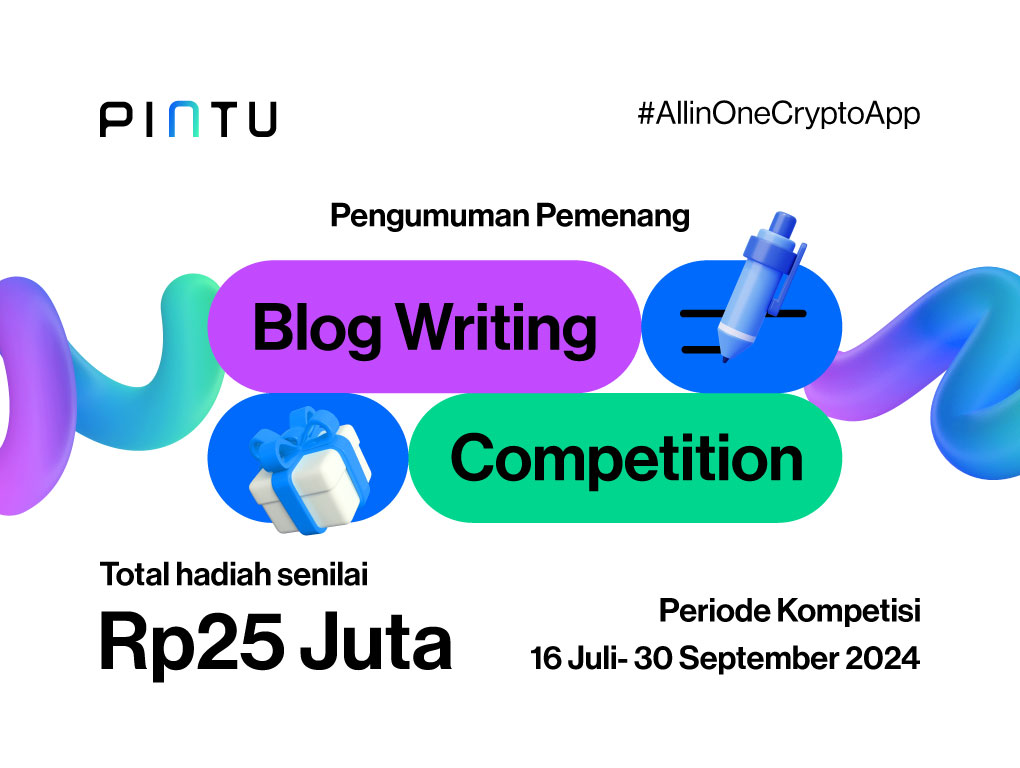 PINTU

#AllinOneCryptoApp

Pengumuman Pemenang

Blog Writing

Competition

Total hadiah senilai

Rp25 Juta

Periode Kompetisi

16 Juli- 30 September 2024